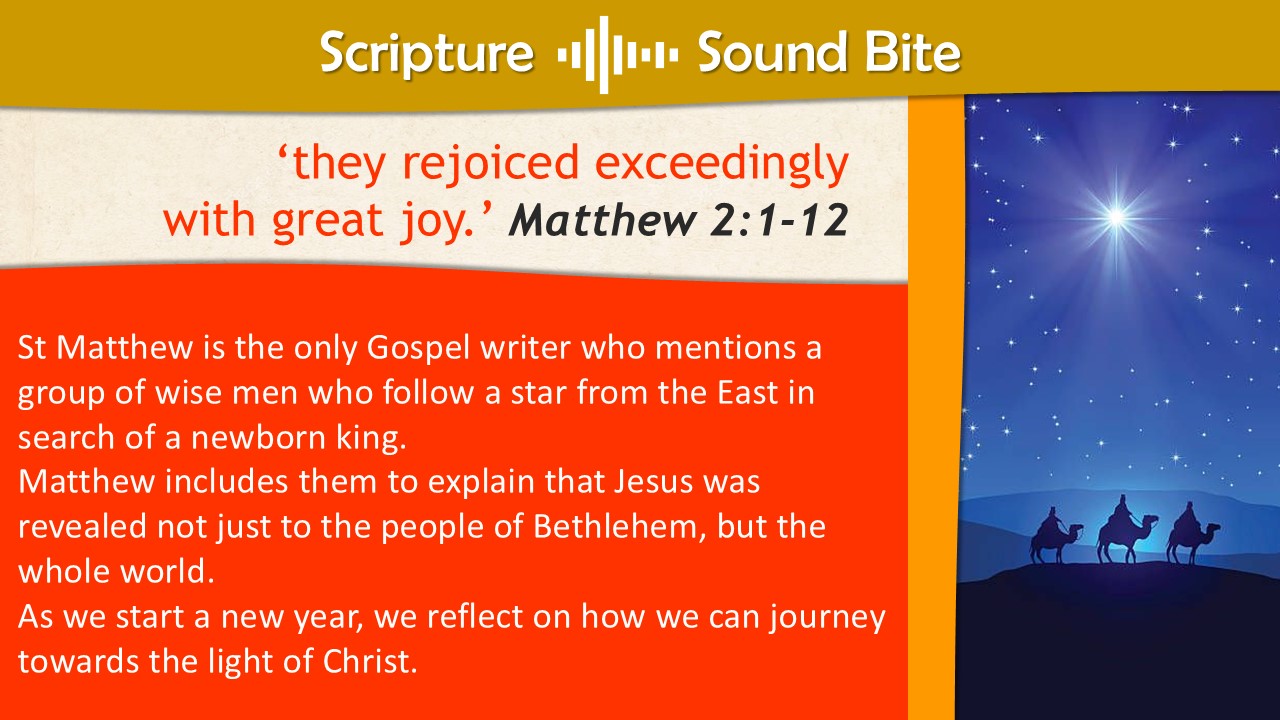 Scripture Sound Bite

‘they rejoiced exceedingly with great joy.’ Matthew 2:1-12

St Matthew is the only Gospel writer who mentions a group of wise men who follow a star from the East in search of a newborn king.
Matthew includes them to explain that Jesus was revealed not just to the people of Bethlehem, but the whole world.
As we start a new year, we reflect on how we can journey towards the light of Christ.